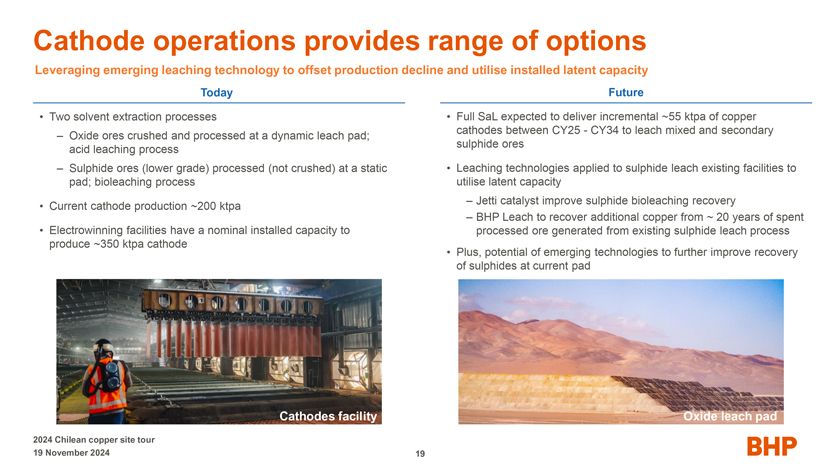 Cathode operations provides range of options

Leveraging emerging leaching technology to offset production decline and utilise installed latent capacity

Today

• Two solvent extraction processes
– Oxide ores crushed and processed at a dynamic leach pad; acid leaching process
– Sulphide ores (lower grade) processed (not crushed) at a static pad; bioleaching process

• Current cathode production ~200 ktpa

• Electrowinning facilities have a nominal installed capacity to produce ~350 ktpa cathode

Cathodes facility

Future

• Full SaL expected to deliver incremental ~55 ktpa of copper cathodes between CY25 - CY34 to leach mixed and secondary sulphide ores

• Leaching technologies applied to sulphide leach existing facilities to utilise latent capacity
– Jetti catalyst improve sulphide bioleaching recovery
– BHP Leach to recover additional copper from ~ 20 years of spent processed ore generated from existing sulphide leach process

• Plus, potential of emerging technologies to further improve recovery of sulphides at current pad

Oxide leach pad

2024 Chilean copper site tour
19 November 2024

19

BHP